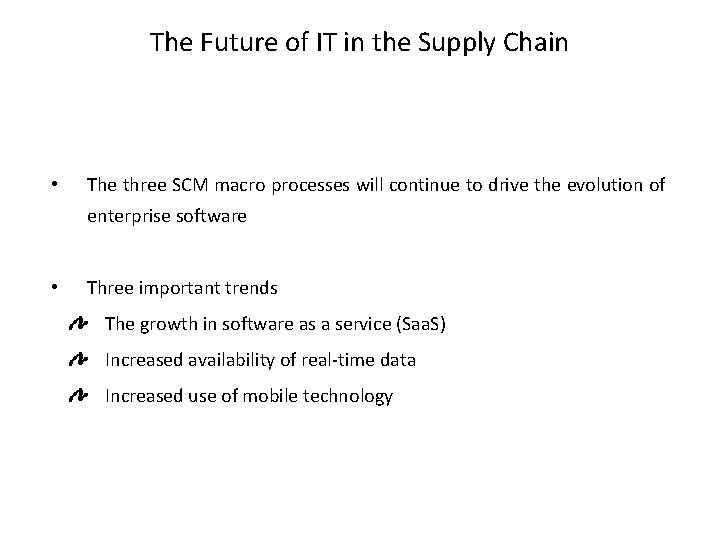 The Future of IT in the Supply Chain

• The three SCM macro processes will continue to drive the evolution of enterprise software

• Three important trends
 The growth in software as a service (SaaS)
 Increased availability of real-time data
 Increased use of mobile technology